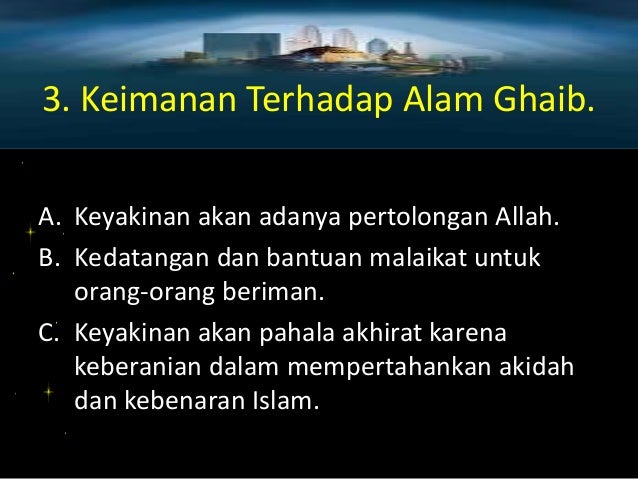 3. Keimanan Terhadap Alam Ghaib.

A. Keyakinan akan adanya pertolongan Allah.

B. Kedatangan dan bantuan malaikat untuk orang-orang beriman.

C. Keyakinan akan pahala akhirat karena keberanian dalam mempertahankan akidah dan kebenaran Islam.